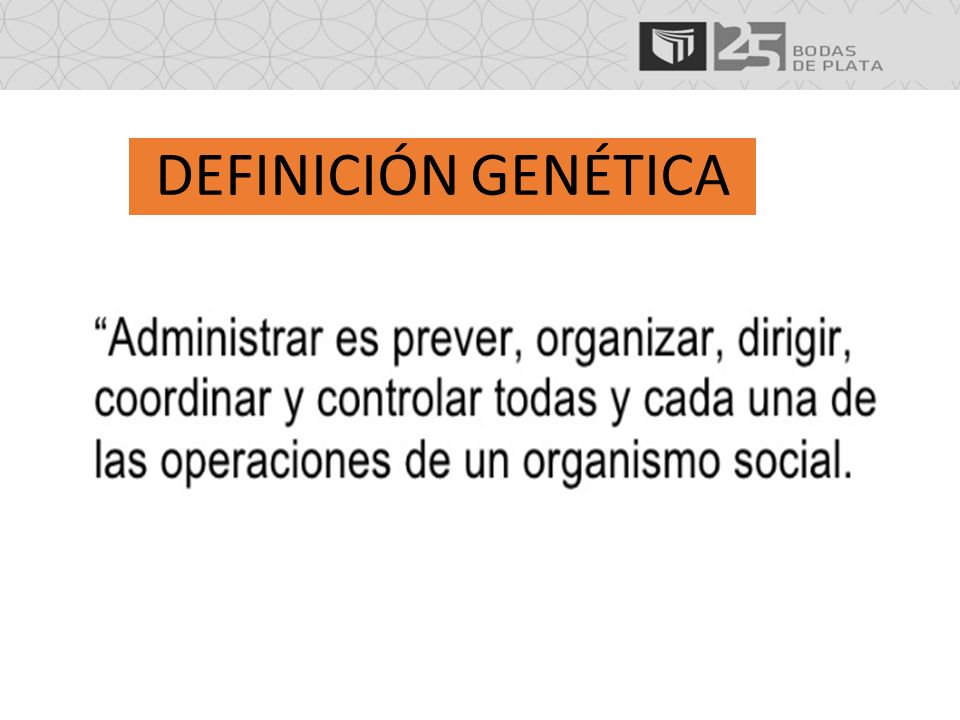 25 BODAS DE PLATA

DEFINICIÓN GENÉTICA

“Administrar es prever, organizar, dirigir, coordinar y controlar todas y cada una de las operaciones de un organismo social.